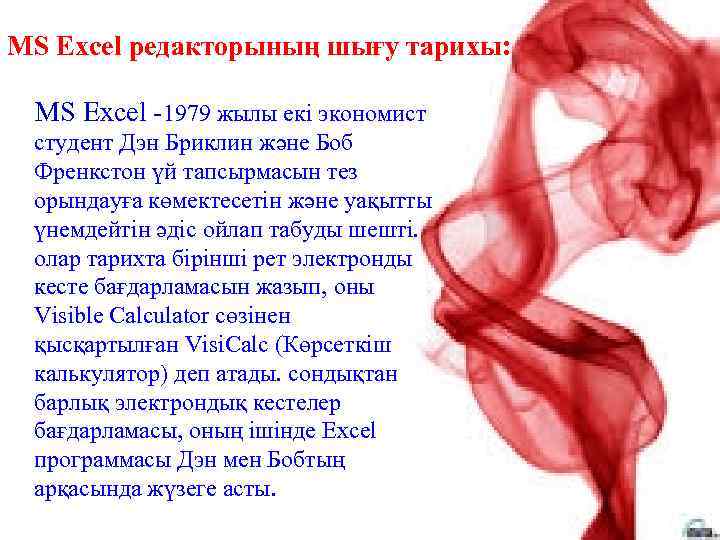 MS Excel редакторының шығу тарихы:

MS Excel -1979 жылы екі экономист студент Дэн Бриклин және Боб Френкстон үй тапсырмасын тез орындауға көмектесетін және уақытты үнемдейтін әдіс ойлап табуды шешті. олар тарихта бірінші рет электронды кесте бағдарламасын жазып, оны Visible Calculator сөзінен қысқартылған VisiCalc (Көрсеткіш калькулятор) деп атады. сондықтан барлық электрондық кестелер бағдарламасы, оның ішінде Excel программасы Дэн мен Бобтың арқасында жүзеге асты.